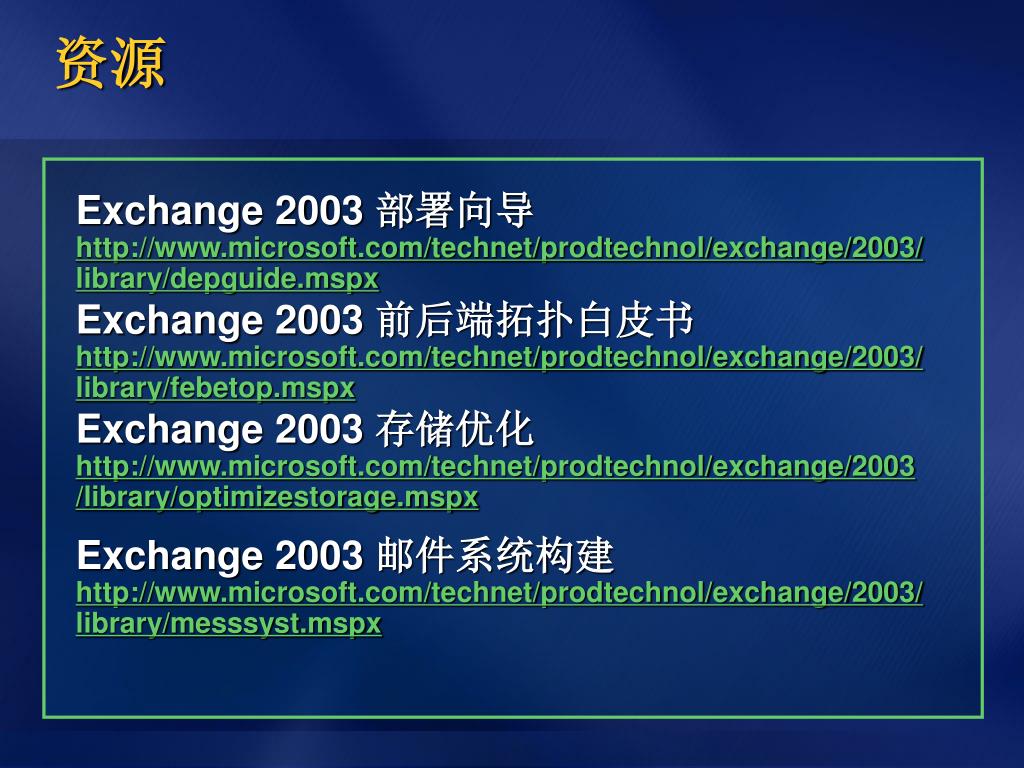 资源

Exchange 2003 部署向导
http://www.microsoft.com/technet/prodtechnol/exchange/2003/library/depguide.mspx
Exchange 2003 前后端拓扑白皮书
http://www.microsoft.com/technet/prodtechnol/exchange/2003/library/febetop.mspx
Exchange 2003 存储优化
http://www.microsoft.com/technet/prodtechnol/exchange/2003/library/optimizestorage.mspx

Exchange 2003 邮件系统构建
http://www.microsoft.com/technet/prodtechnol/exchange/2003/library/messsyst.mspx